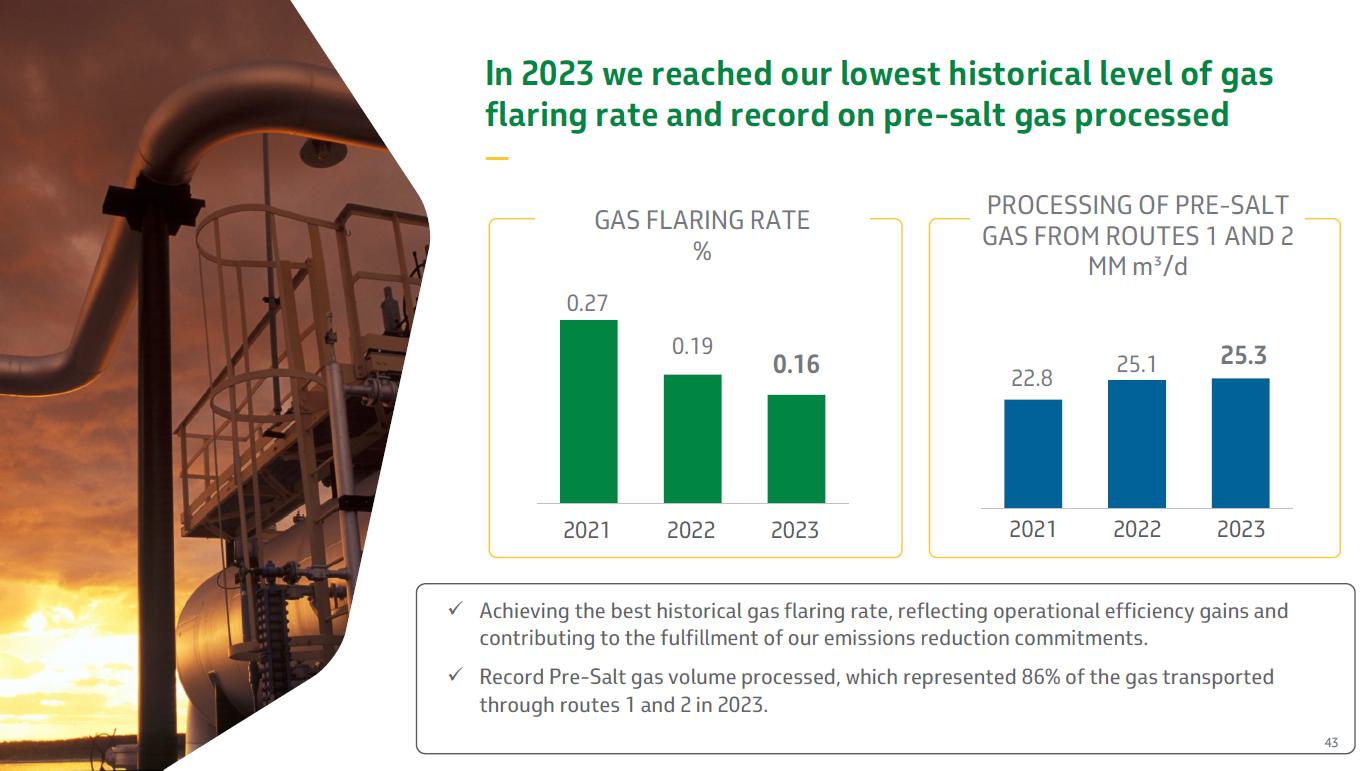 In 2023 we reached our lowest historical level of gas flaring rate and record on pre-salt gas processed

GAS FLARING RATE
%

0.27
0.19
0.16

2021 2022 2023

PROCESSING OF PRE-SALT GAS FROM ROUTES 1 AND 2
MM m³/d

22.8
25.1
25.3

2021 2022 2023

✓ Achieving the best historical gas flaring rate, reflecting operational efficiency gains and contributing to the fulfillment of our emissions reduction commitments.

✓ Record Pre-Salt gas volume processed, which represented 86% of the gas transported through routes 1 and 2 in 2023.

43